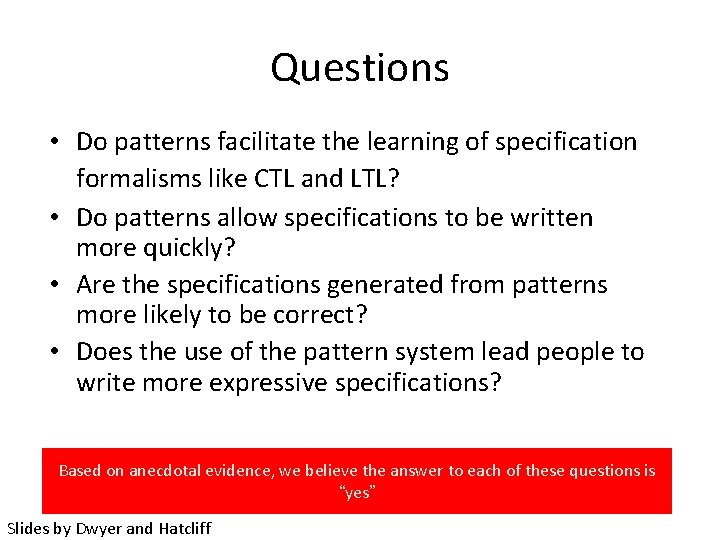 Questions

• Do patterns facilitate the learning of specification formalisms like CTL and LTL?
• Do patterns allow specifications to be written more quickly?
• Are the specifications generated from patterns more likely to be correct?
• Does the use of the pattern system lead people to write more expressive specifications?

Based on anecdotal evidence, we believe the answer to each of these questions is "yes"

Slides by Dwyer and Hatcliff